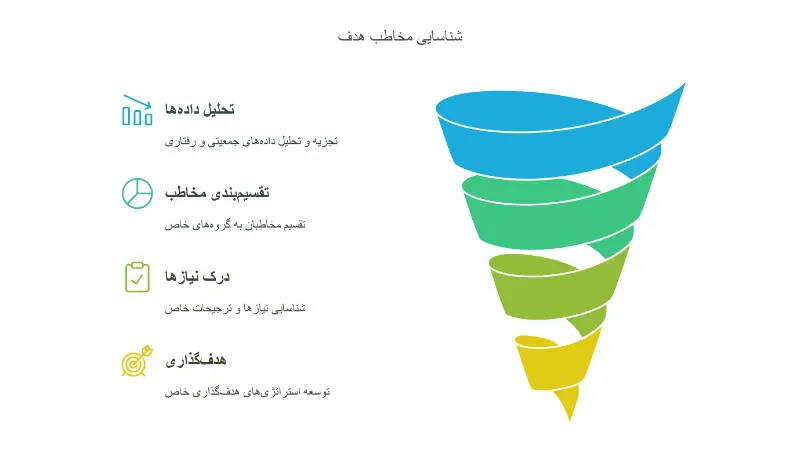 شناسایی مخاطب هدف

تحلیل داده‌ها

تجزیه و تحلیل داده‌های جمعیتی و رفتاری

تقسیم‌بندی مخاطب

تقسیم مخاطبان به گروه‌های خاص

درک نیازها

شناسایی نیازها و ترجیحات خاص

هدف‌گذاری

توسعه استراتژی‌های هدف‌گذاری خاص